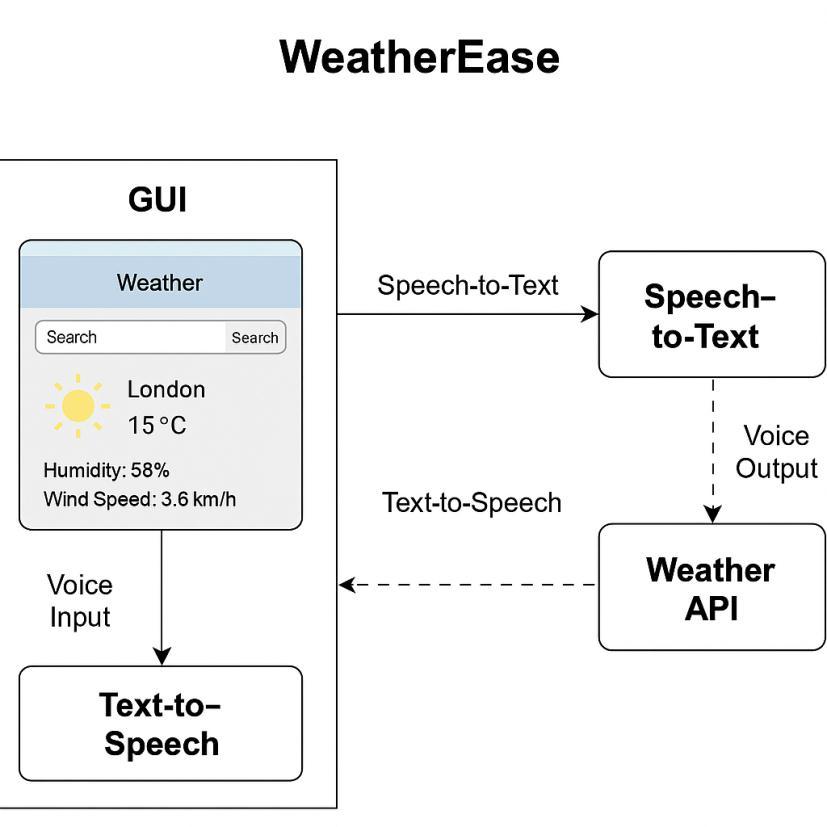 WeatherEase

GUI

Weather

Search Search

London
15 °C

Humidity: 58%
Wind Speed: 3.6 km/h

Voice Input

Text-to-Speech

Speech-to-Text

Speech-to-Text

Voice Output

Text-to-Speech

Weather API